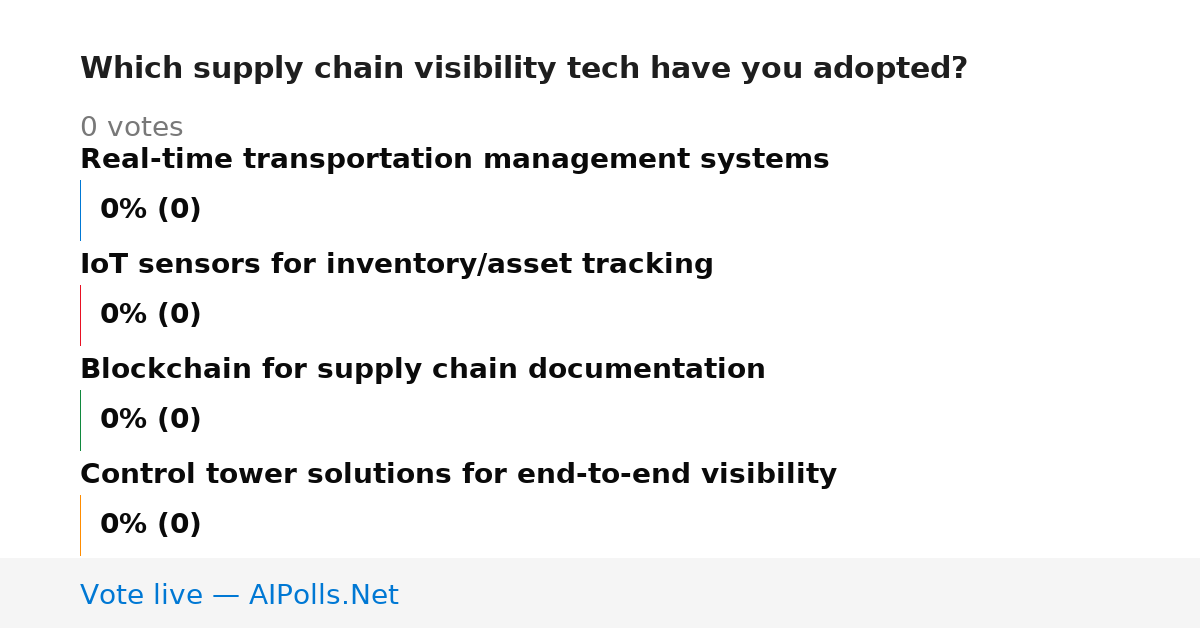 Which supply chain visibility tech have you adopted?

0 votes

Real-time transportation management systems

0% (0)

IoT sensors for inventory/asset tracking

0% (0)

Blockchain for supply chain documentation

0% (0)

Control tower solutions for end-to-end visibility

0% (0)

Vote live — AIPolls.Net